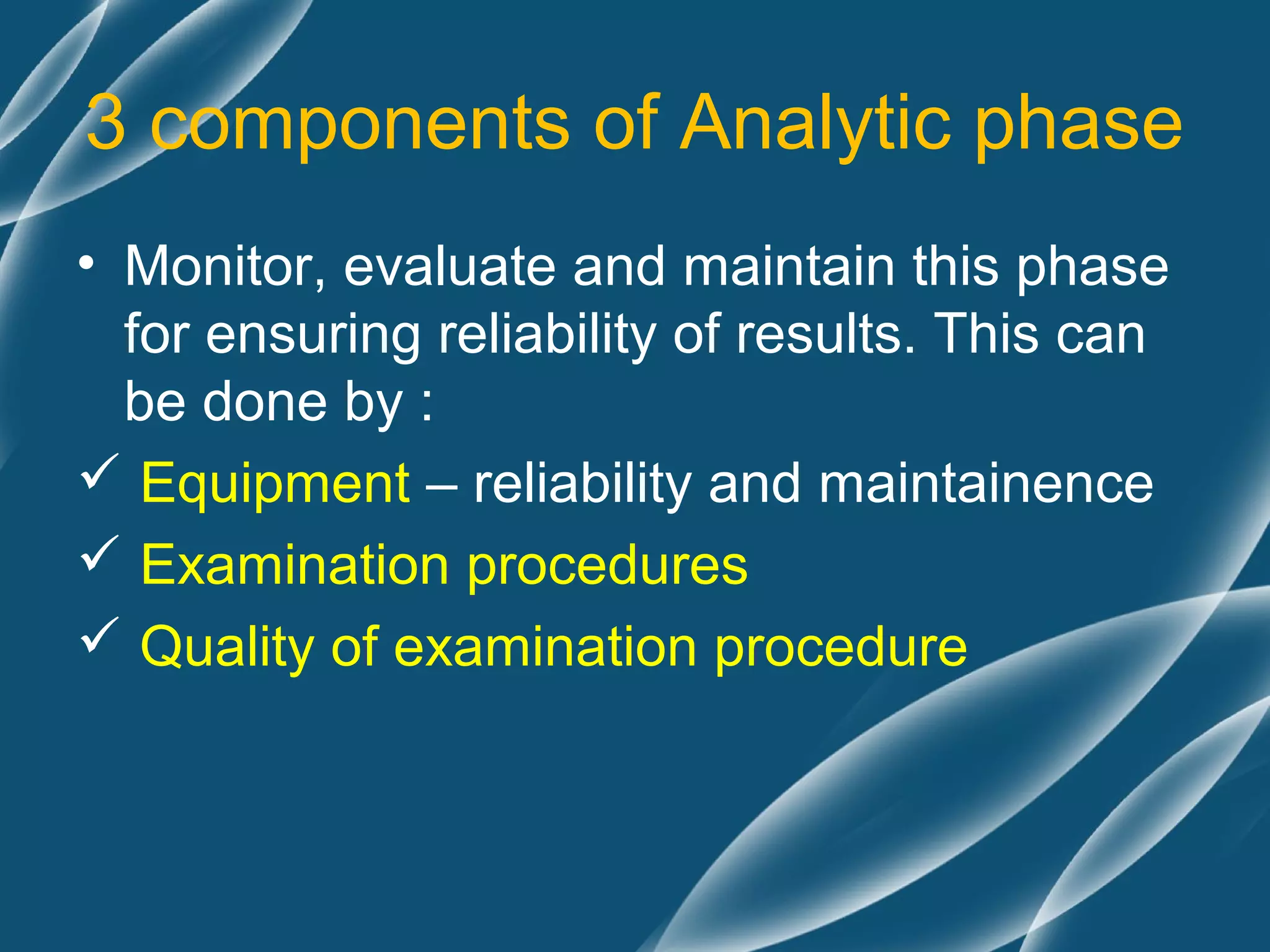 3 components of Analytic phase

• Monitor, evaluate and maintain this phase for ensuring reliability of results. This can be done by :

✓ Equipment – reliability and maintainence

✓ Examination procedures

✓ Quality of examination procedure